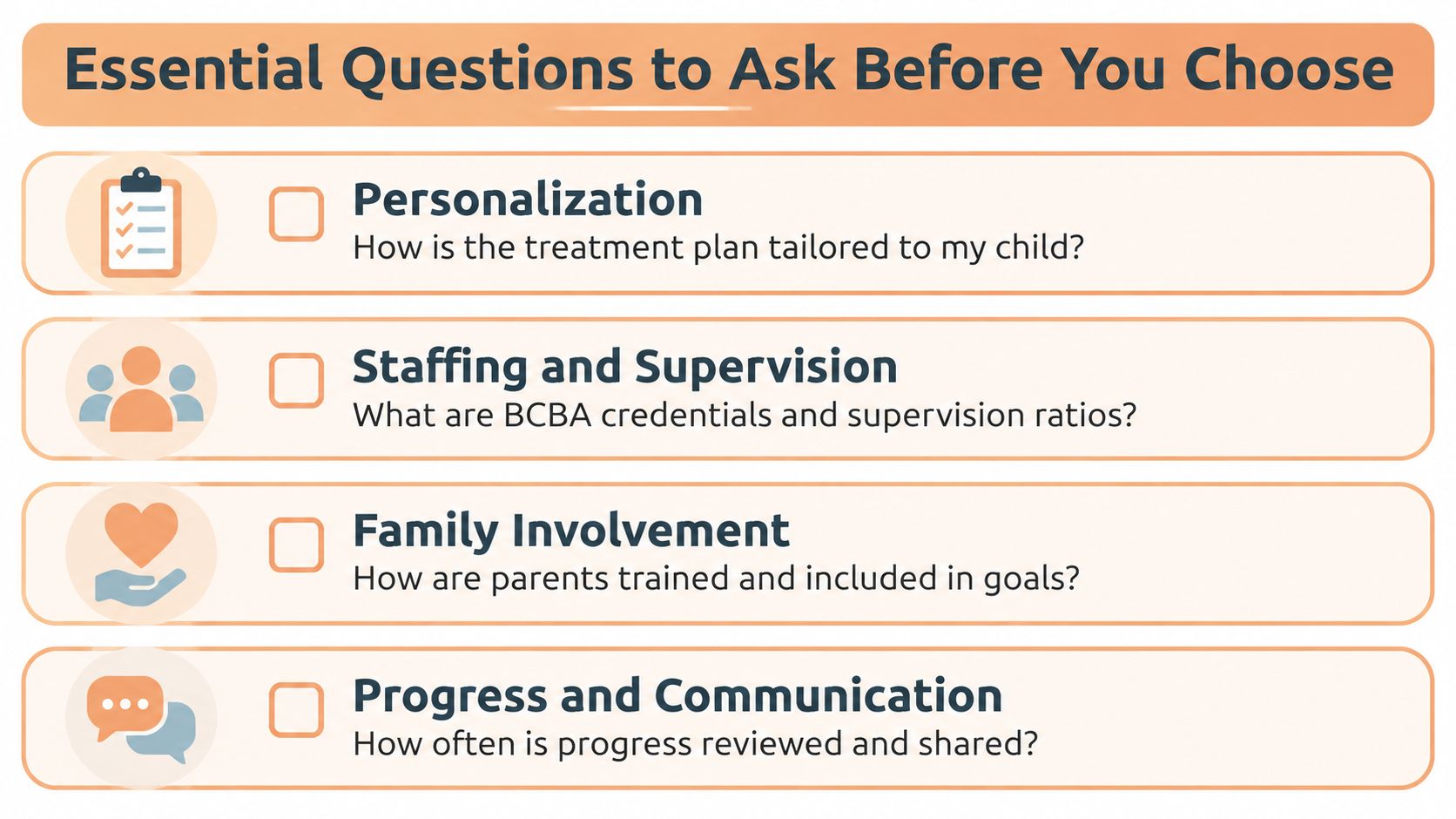 Essential Questions to Ask Before You Choose

Personalization
How is the treatment plan tailored to my child?

Staffing and Supervision
What are BCBA credentials and supervision ratios?

Family Involvement
How are parents trained and included in goals?

Progress and Communication
How often is progress reviewed and shared?